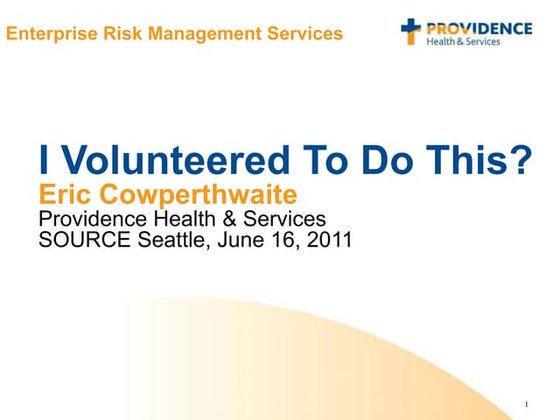 Enterprise Risk Management Services

PROVIDENCE
Health & Services

I Volunteered To Do This?
Eric Cowperthwaite
Providence Health & Services
SOURCE Seattle, June 16, 2011

1